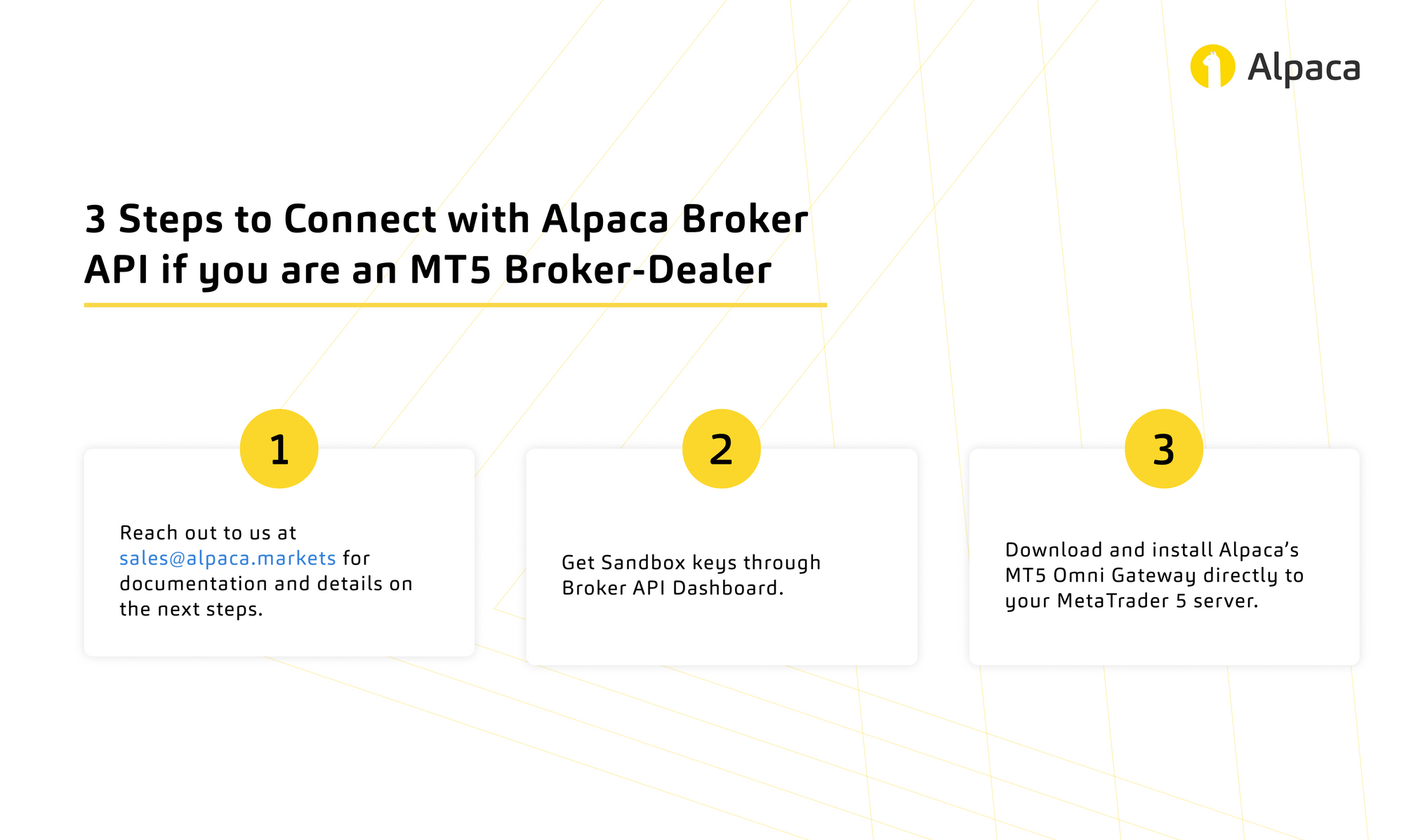 Alpaca

3 Steps to Connect with Alpaca Broker API if you are an MT5 Broker-Dealer

1

Reach out to us at sales@alpaca.markets for documentation and details on the next steps.

2

Get Sandbox keys through Broker API Dashboard.

3

Download and install Alpaca's MT5 Omni Gateway directly to your MetaTrader 5 server.